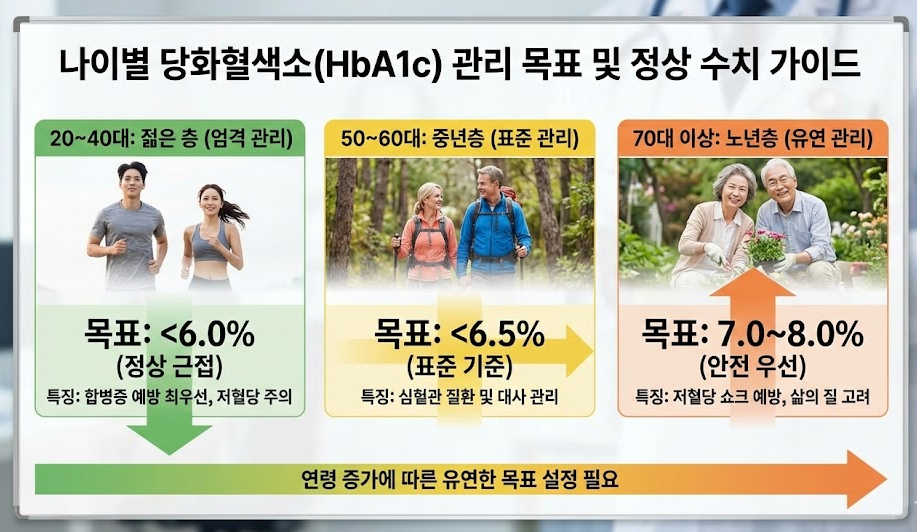 나이별 당화혈색소(HbA1c) 관리 목표 및 정상 수치 가이드

20~40대: 젊은 층 (엄격 관리)

목표: <6.0%
(정상 근접)
특징: 합병증 예방 최우선, 저혈당 주의

50~60대: 중년층 (표준 관리)

목표: <6.5%
(표준 기준)
특징: 심혈관 질환 및 대사 관리

70대 이상: 노년층 (유연 관리)

목표: 7.0~8.0%
(안전 우선)
특징: 저혈당 쇼크 예방, 삶의 질 고려

연령 증가에 따른 유연한 목표 설정 필요